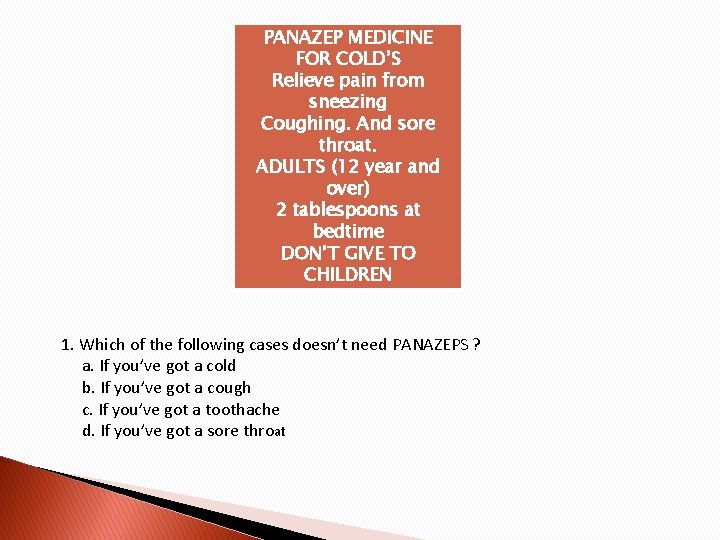 PANAZEP MEDICINE FOR COLD'S
Relieve pain from sneezing
Coughing. And sore throat.
ADULTS (12 year and over)
2 tablespoons at bedtime
DON'T GIVE TO CHILDREN

1. Which of the following cases doesn't need PANAZEPS ?
a. If you've got a cold
b. If you've got a cough
c. If you've got a toothache
d. If you've got a sore throat